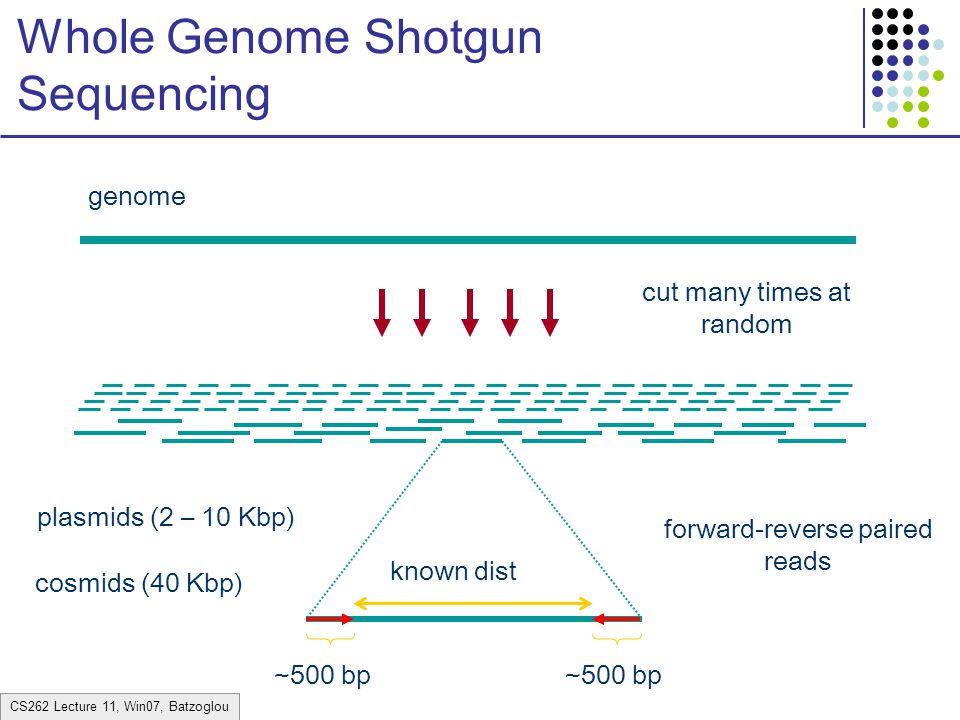 Whole Genome Shotgun Sequencing

genome

cut many times at random

plasmids (2 – 10 Kbp)

cosmids (40 Kbp)

known dist

forward-reverse paired reads

~500 bp

~500 bp

CS262 Lecture 11, Win07, Batzoglou